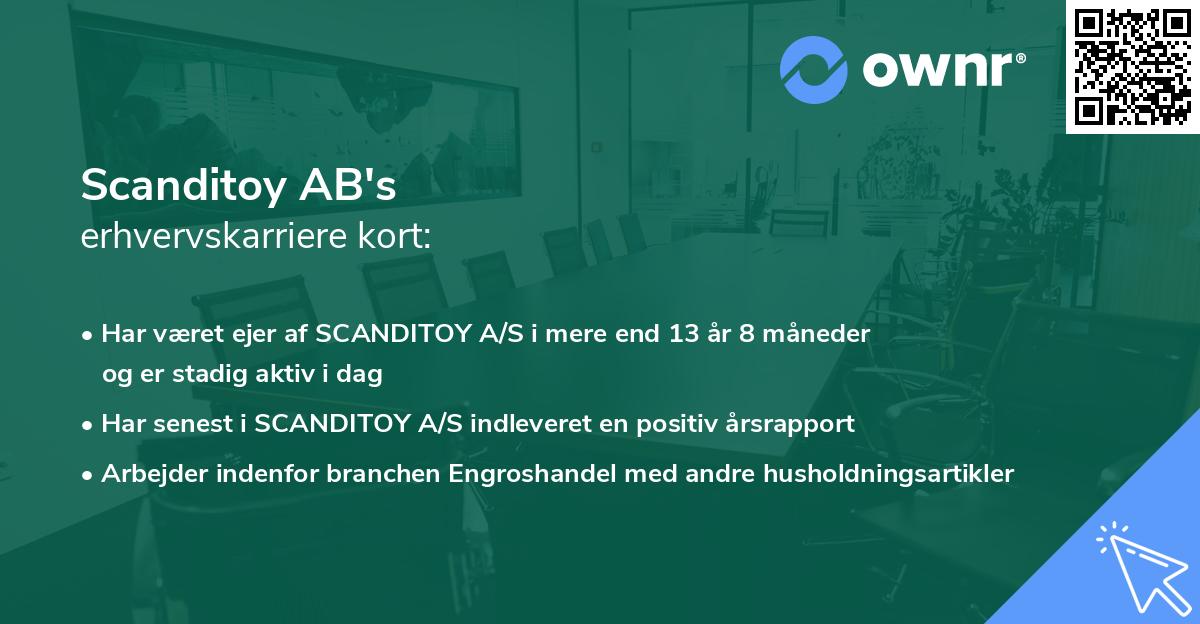 ownr®

Scanditoy AB's
erhvervskarriere kort:

• Har været ejer af SCANDITOY A/S i mere end 13 år 8 måneder og er stadig aktiv i dag

• Har senest i SCANDITOY A/S indleveret en positiv årsrapport

• Arbejder indenfor branchen Engroshandel med andre husholdningsartikler